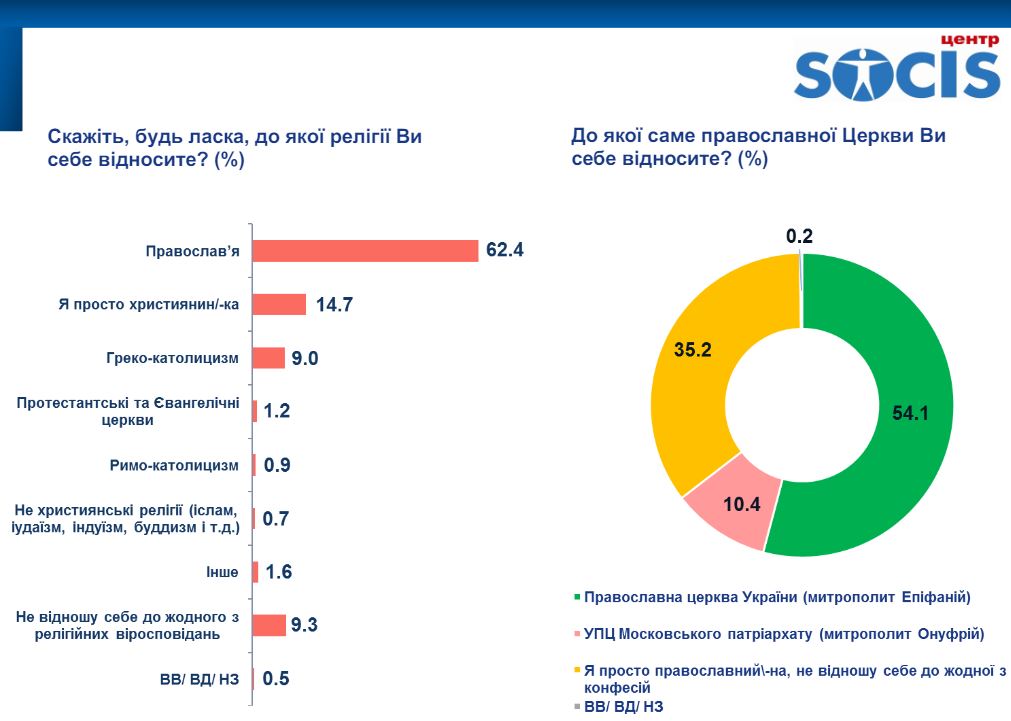 центр
SOCIS

Скажіть, будь ласка, до якої релігії Ви себе відносите? (%)

Православ'я 62.4
Я просто християнин/-ка 14.7
Греко-католицизм 9.0
Протестантські та Євангелічні церкви 1.2
Римо-католицизм 0.9
Не християнські релігії (іслам, іудаїзм, індуїзм, буддизм і т.д.) 0.7
Інше 1.6
Не відношу себе до жодного з релігійних віросповідань 9.3
ВВ/ ВД/ НЗ 0.5

До якої саме православної Церкви Ви себе відносите? (%)

0.2
35.2
54.1
10.4

Православна церква України (митрополит Епіфаній)
УПЦ Московського патріархату (митрополит Онуфрій)
Я просто православний\-на, не відношу себе до жодної з конфесій
ВВ/ ВД/ НЗ